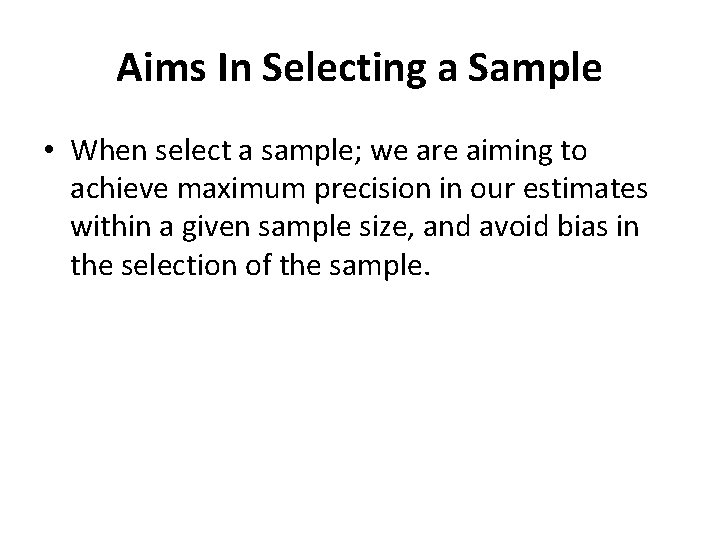 Aims In Selecting a Sample

• When select a sample; we are aiming to achieve maximum precision in our estimates within a given sample size, and avoid bias in the selection of the sample.